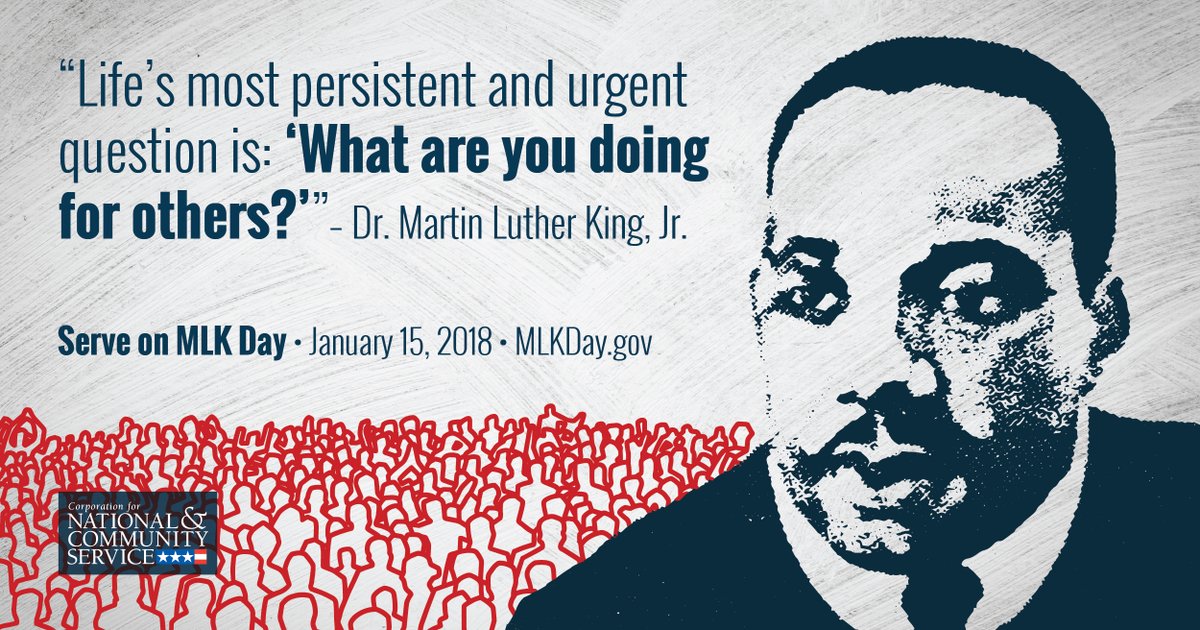 “Life’s most persistent and urgent question is: ‘What are you doing for others?’” – Dr. Martin Luther King, Jr.

Serve on MLK Day • January 15, 2018 • MLKDay.gov

Corporation for NATIONAL & COMMUNITY SERVICE